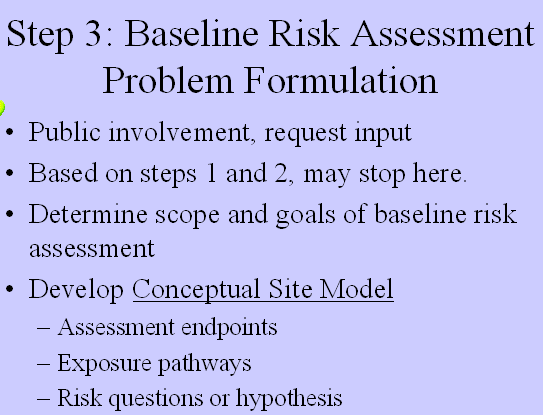 Step 3: Baseline Risk Assessment
Problem Formulation

• Public involvement, request input
• Based on steps 1 and 2, may stop here.
• Determine scope and goals of baseline risk assessment
• Develop Conceptual Site Model
– Assessment endpoints
– Exposure pathways
– Risk questions or hypothesis